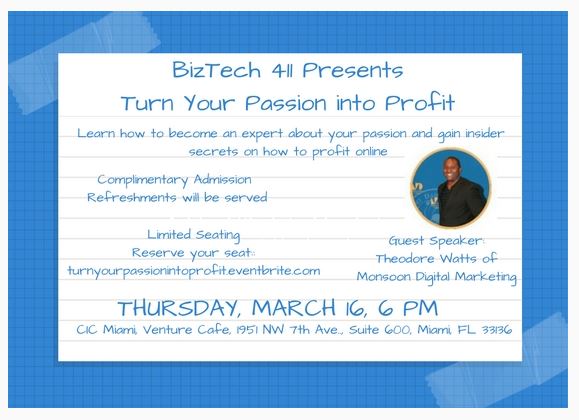 BizTech 411 Presents
Turn Your Passion into Profit

Learn how to become an expert about your passion and gain insider secrets on how to profit online

Complimentary Admission
Refreshments will be served

Limited Seating
Reserve your seat:
turnyourpassionintoprofit.eventbrite.com

Guest Speaker:
Theodore Watts of
Monsoon Digital Marketing

THURSDAY, MARCH 16, 6 PM
CIC Miami, Venture Cafe, 1951 NW 7th Ave., Suite 600, Miami, FL 33136